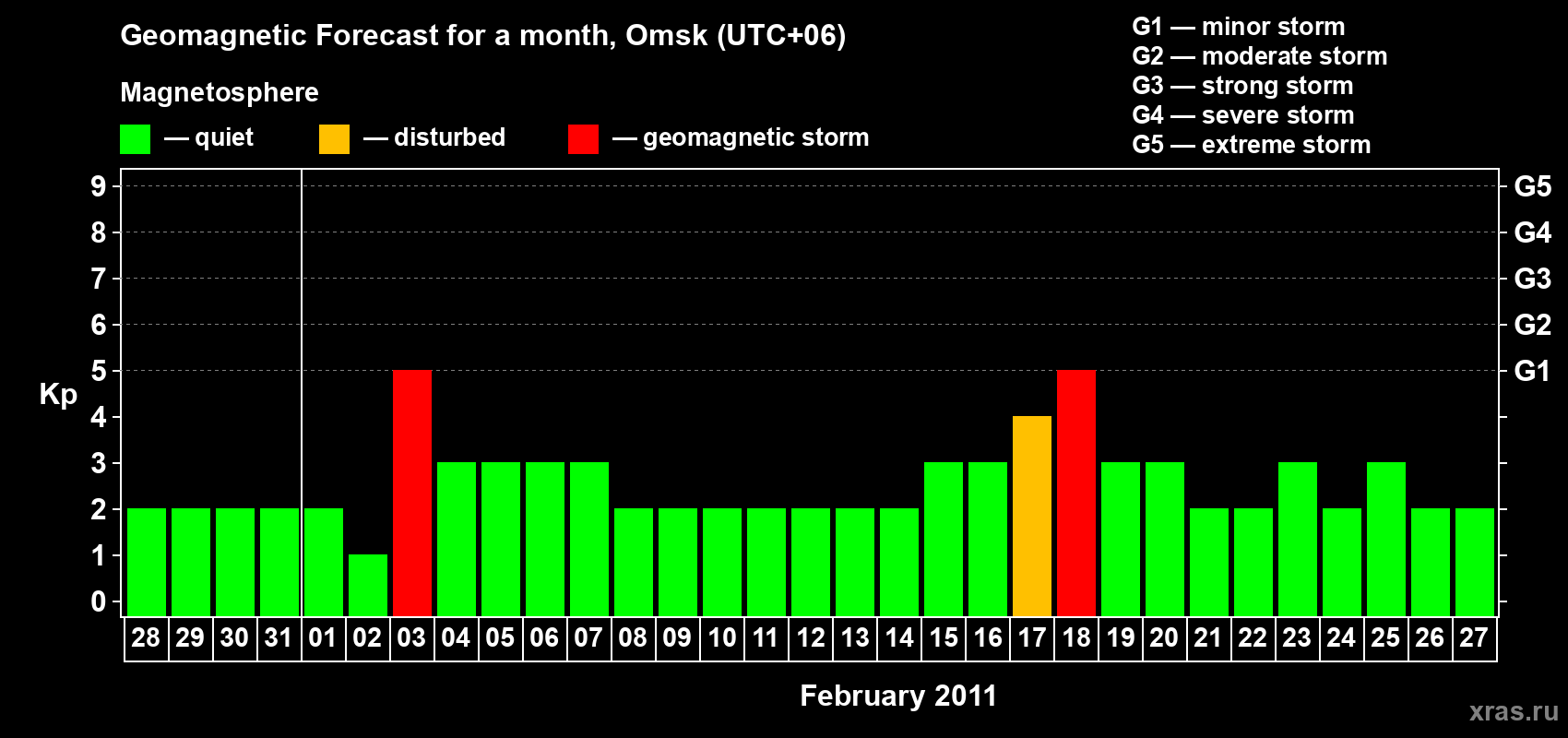 Geomagnetic Forecast for a month, Omsk (UTC+06)

Magnetosphere

— quiet — disturbed — geomagnetic storm

G1 — minor storm
G2 — moderate storm
G3 — strong storm
G4 — severe storm
G5 — extreme storm

Kp

9 8 7 6 5 4 3 2 1 0

G5 G4 G3 G2 G1

28 29 30 31 01 02 03 04 05 06 07 08 09 10 11 12 13 14 15 16 17 18 19 20 21 22 23 24 25 26 27

February 2011

xras.ru